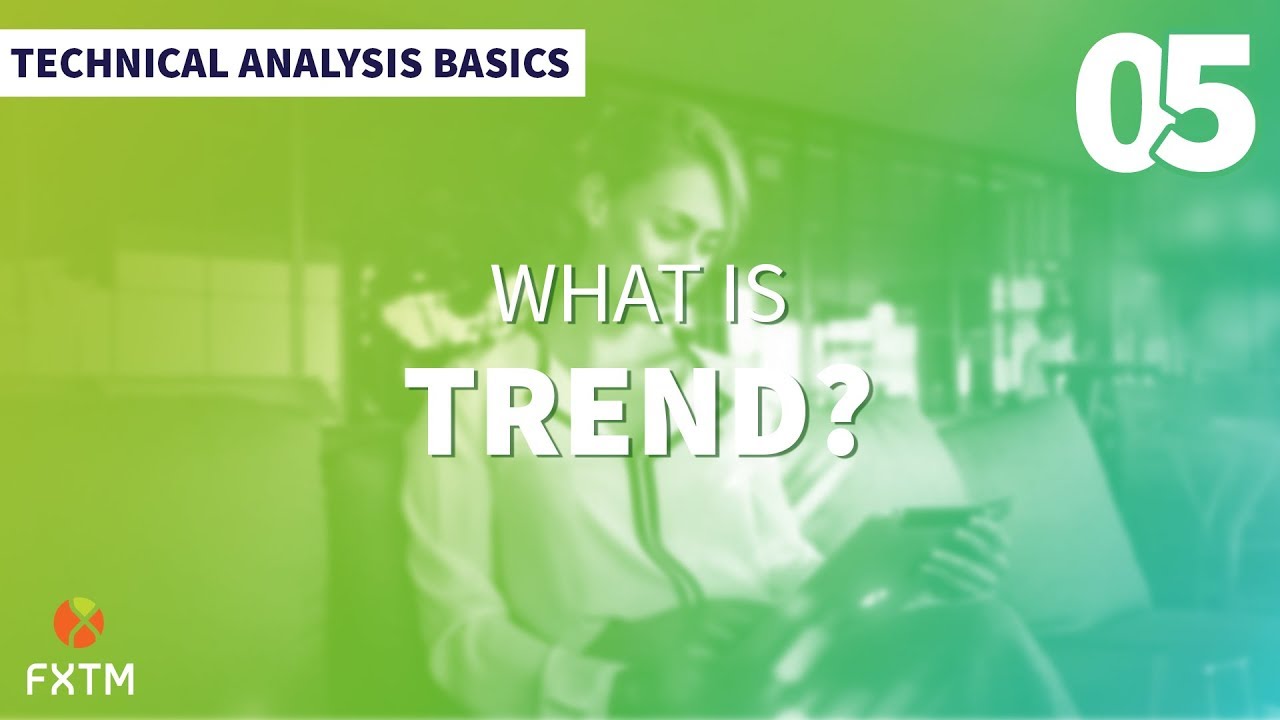 TECHNICAL ANALYSIS BASICS

05

WHAT IS
TREND?

FXTM